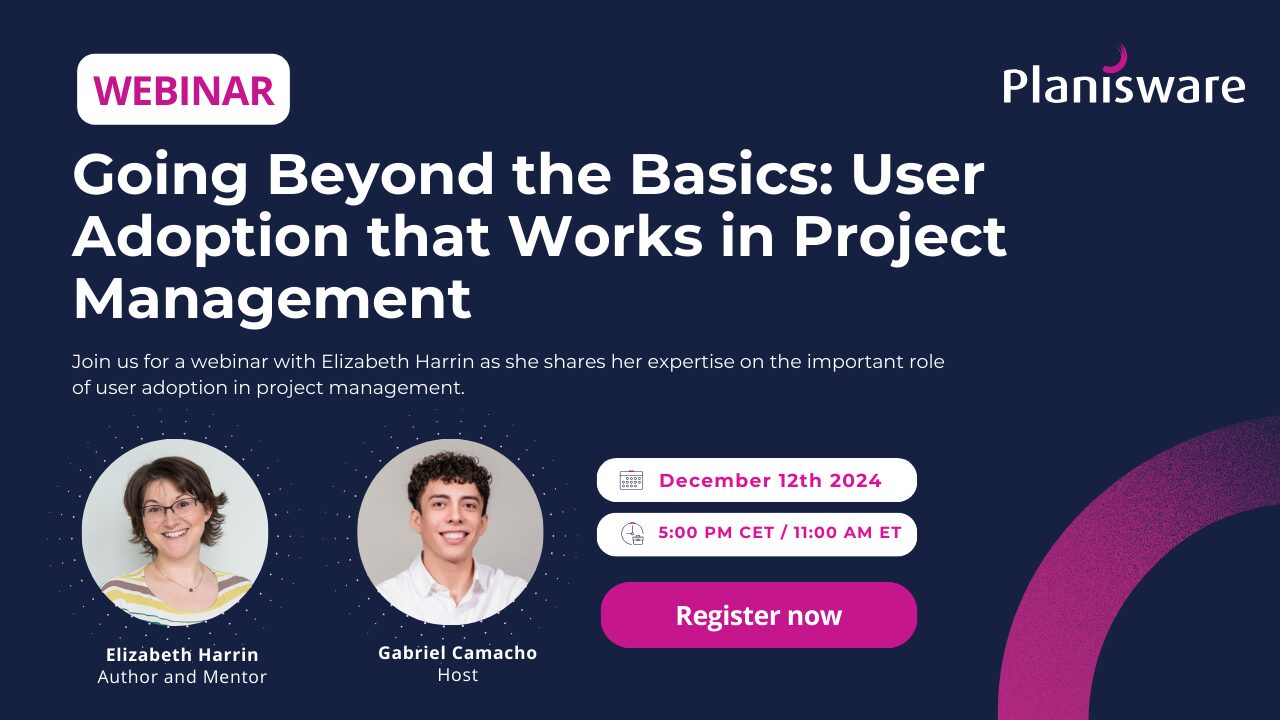 WEBINAR

Planisware

Going Beyond the Basics: User Adoption that Works in Project Management

Join us for a webinar with Elizabeth Harrin as she shares her expertise on the important role of user adoption in project management.

Elizabeth Harrin
Author and Mentor

Gabriel Camacho
Host

December 12th 2024

5:00 PM CET / 11:00 AM ET

Register now